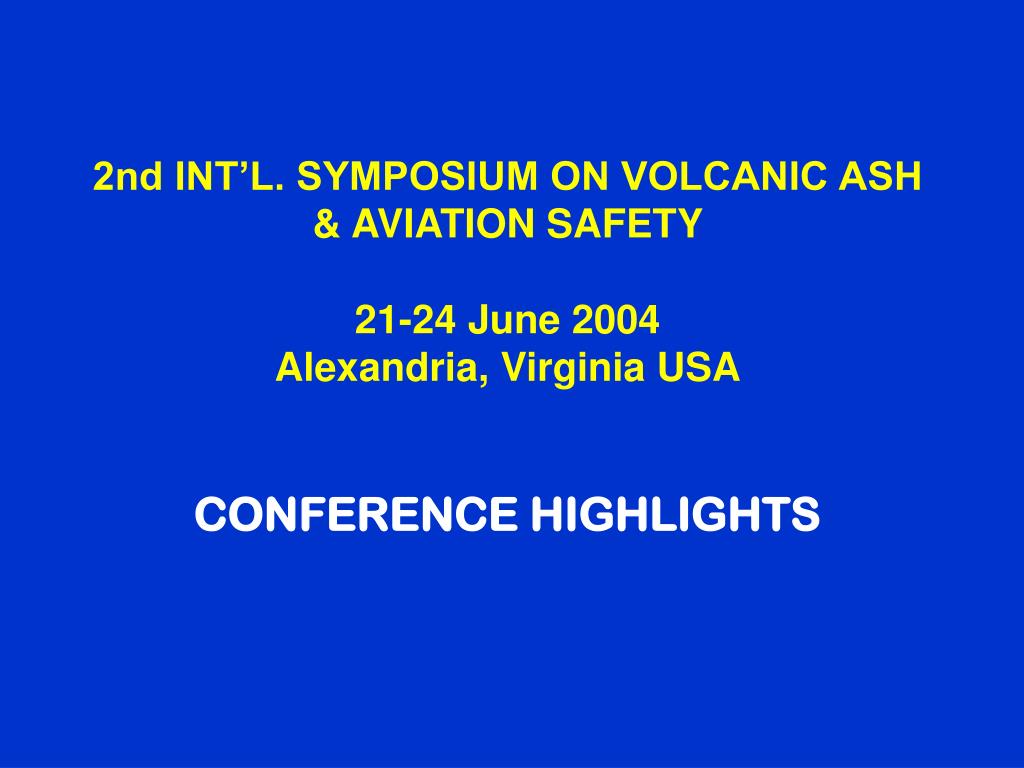 2nd INT’L. SYMPOSIUM ON VOLCANIC ASH & AVIATION SAFETY

21-24 June 2004
Alexandria, Virginia USA

CONFERENCE HIGHLIGHTS